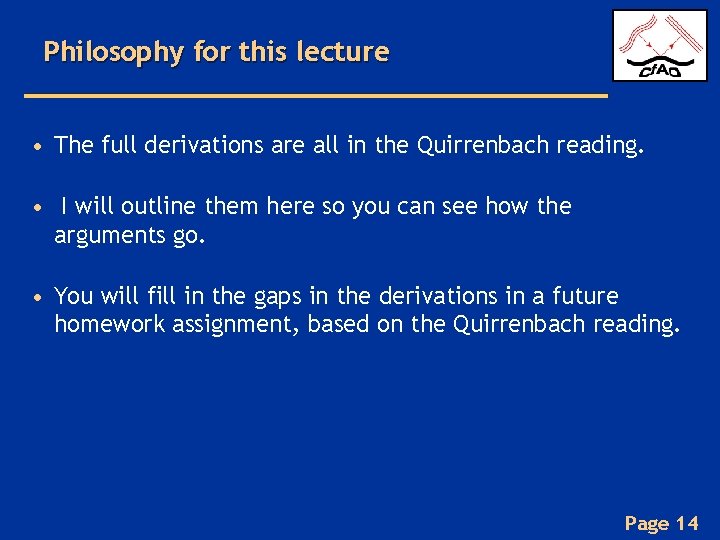 Philosophy for this lecture

CfAO

• The full derivations are all in the Quirrenbach reading.

• I will outline them here so you can see how the arguments go.

• You will fill in the gaps in the derivations in a future homework assignment, based on the Quirrenbach reading.

Page 14